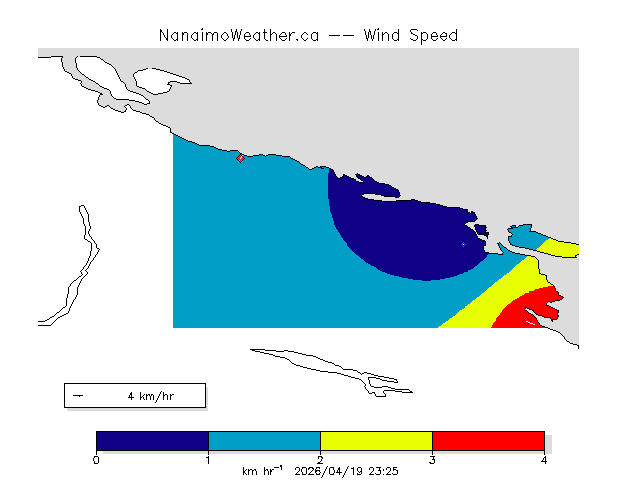 NanaimoWeather.ca -- Wind Speed

4 km/hr

0 1 2 3 4

km hr$^{-1}$ 2026/04/19 23:25